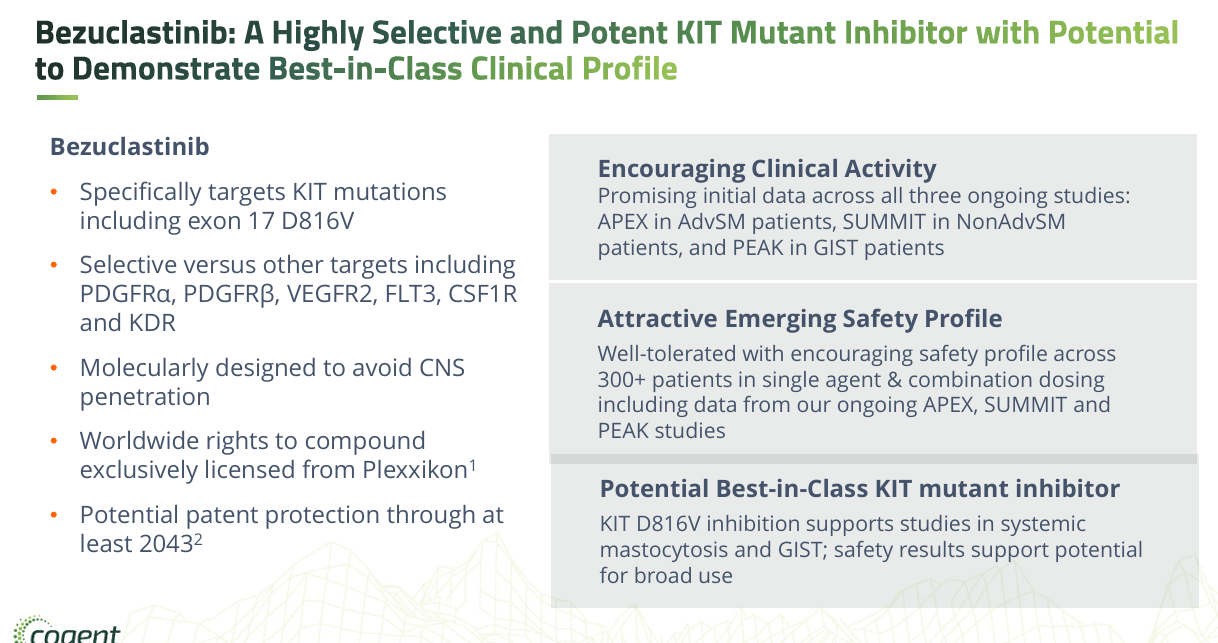 Bezuclastinib: A Highly Selective and Potent KIT Mutant Inhibitor with Potential to Demonstrate Best-in-Class Clinical Profile

Bezuclastinib

• Specifically targets KIT mutations including exon 17 D816V

• Selective versus other targets including PDGFRα, PDGFRβ, VEGFR2, FLT3, CSF1R and KDR

• Molecularly designed to avoid CNS penetration

• Worldwide rights to compound exclusively licensed from Plexxikon$^1$

• Potential patent protection through at least 2043$^2$

Encouraging Clinical Activity
Promising initial data across all three ongoing studies: APEX in AdvSM patients, SUMMIT in NonAdvSM patients, and PEAK in GIST patients

Attractive Emerging Safety Profile
Well-tolerated with encouraging safety profile across 300+ patients in single agent & combination dosing including data from our ongoing APEX, SUMMIT and PEAK studies

Potential Best-in-Class KIT mutant inhibitor
KIT D816V inhibition supports studies in systemic mastocytosis and GIST; safety results support potential for broad use

cogent